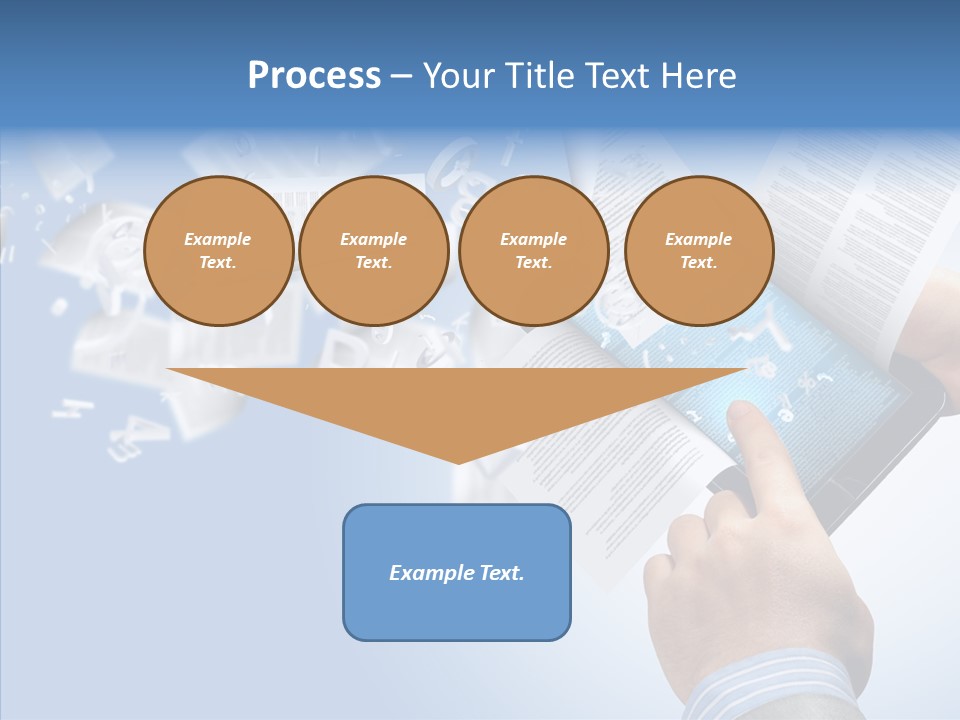 Process – Your Title Text Here

Example Text.

Example Text.

Example Text.

Example Text.

Example Text.